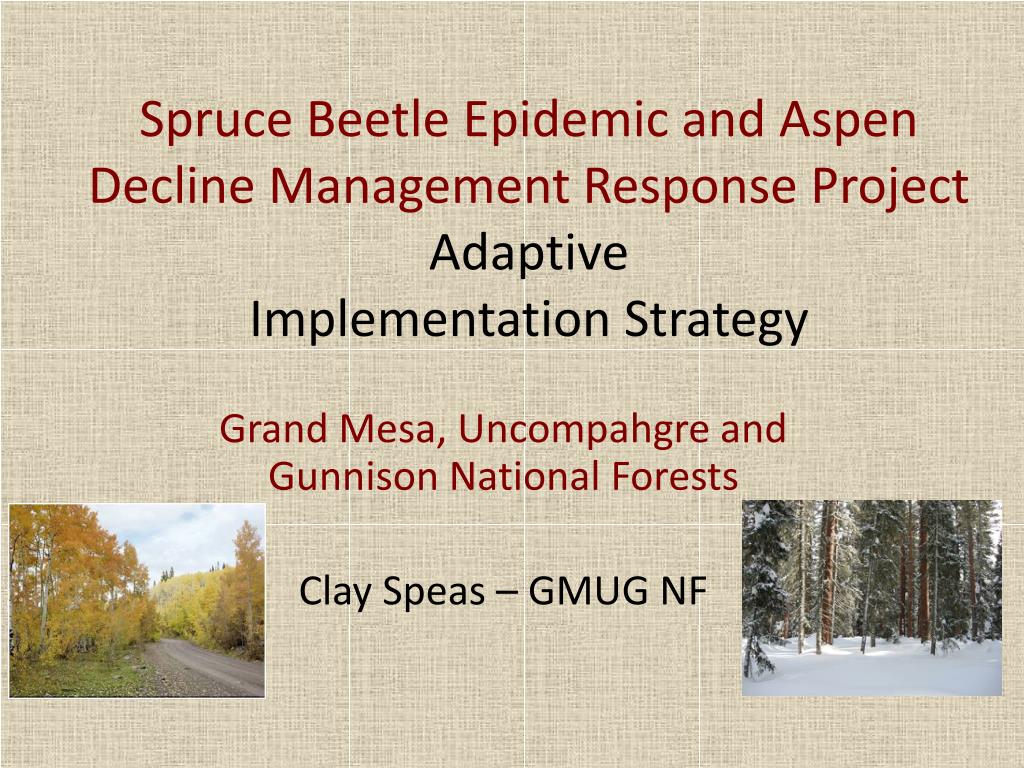 Spruce Beetle Epidemic and Aspen Decline Management Response Project
Adaptive
Implementation Strategy

Grand Mesa, Uncompahgre and Gunnison National Forests

Clay Speas – GMUG NF